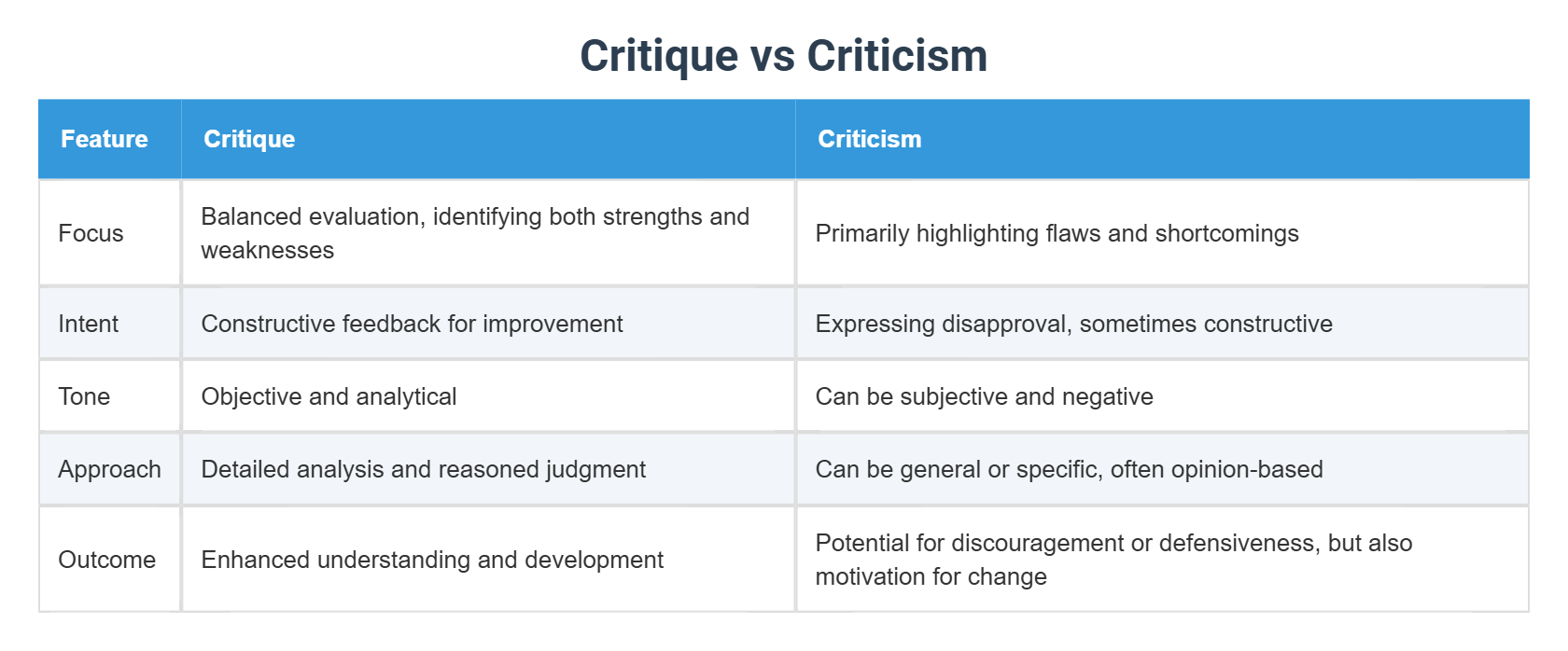 Critique vs Criticism

| Feature | Critique | Criticism |
|---|---|---|
| Focus | Balanced evaluation, identifying both strengths and weaknesses | Primarily highlighting flaws and shortcomings |
| Intent | Constructive feedback for improvement | Expressing disapproval, sometimes constructive |
| Tone | Objective and analytical | Can be subjective and negative |
| Approach | Detailed analysis and reasoned judgment | Can be general or specific, often opinion-based |
| Outcome | Enhanced understanding and development | Potential for discouragement or defensiveness, but also motivation for change |